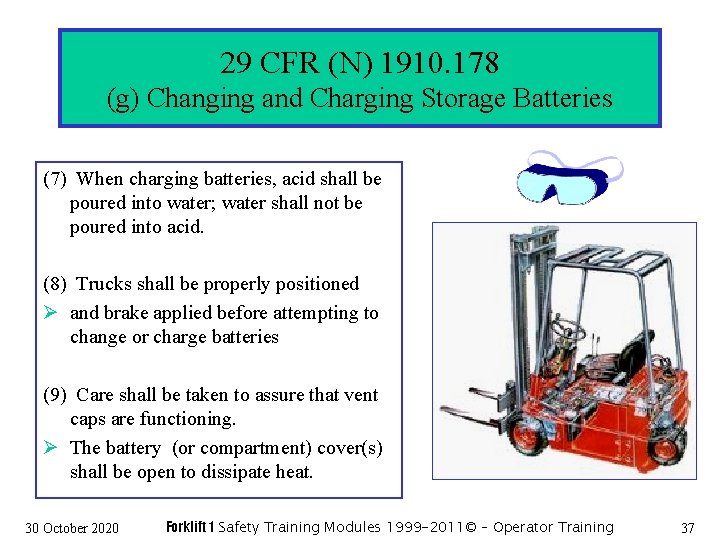 29 CFR (N) 1910.178
(g) Changing and Charging Storage Batteries

(7) When charging batteries, acid shall be poured into water; water shall not be poured into acid.

(8) Trucks shall be properly positioned
➢ and brake applied before attempting to change or charge batteries

(9) Care shall be taken to assure that vent caps are functioning.
➢ The battery (or compartment) cover(s) shall be open to dissipate heat.

30 October 2020 Forklift 1 Safety Training Modules 1999-2011© - Operator Training 37